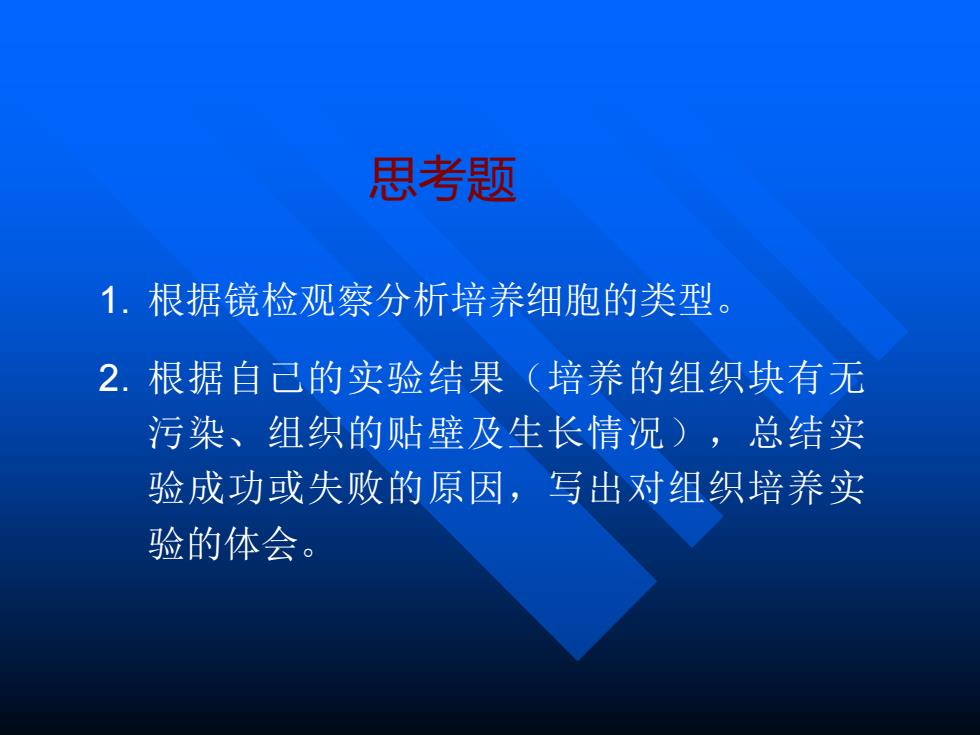 思考题

1. 根据镜检观察分析培养细胞的类型。

2. 根据自己的实验结果（培养的组织块有无污染、组织的贴壁及生长情况），总结实验成功或失败的原因，写出对组织培养实验的体会。